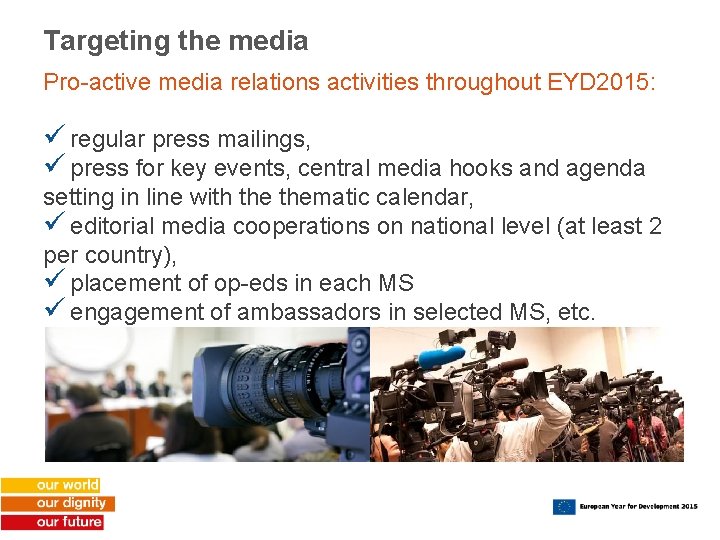 Targeting the media

Pro-active media relations activities throughout EYD2015:

✓ regular press mailings,
✓ press for key events, central media hooks and agenda setting in line with the thematic calendar,
✓ editorial media cooperations on national level (at least 2 per country),
✓ placement of op-eds in each MS
✓ engagement of ambassadors in selected MS, etc.

our world
our dignity
our future

European Year for Development 2015